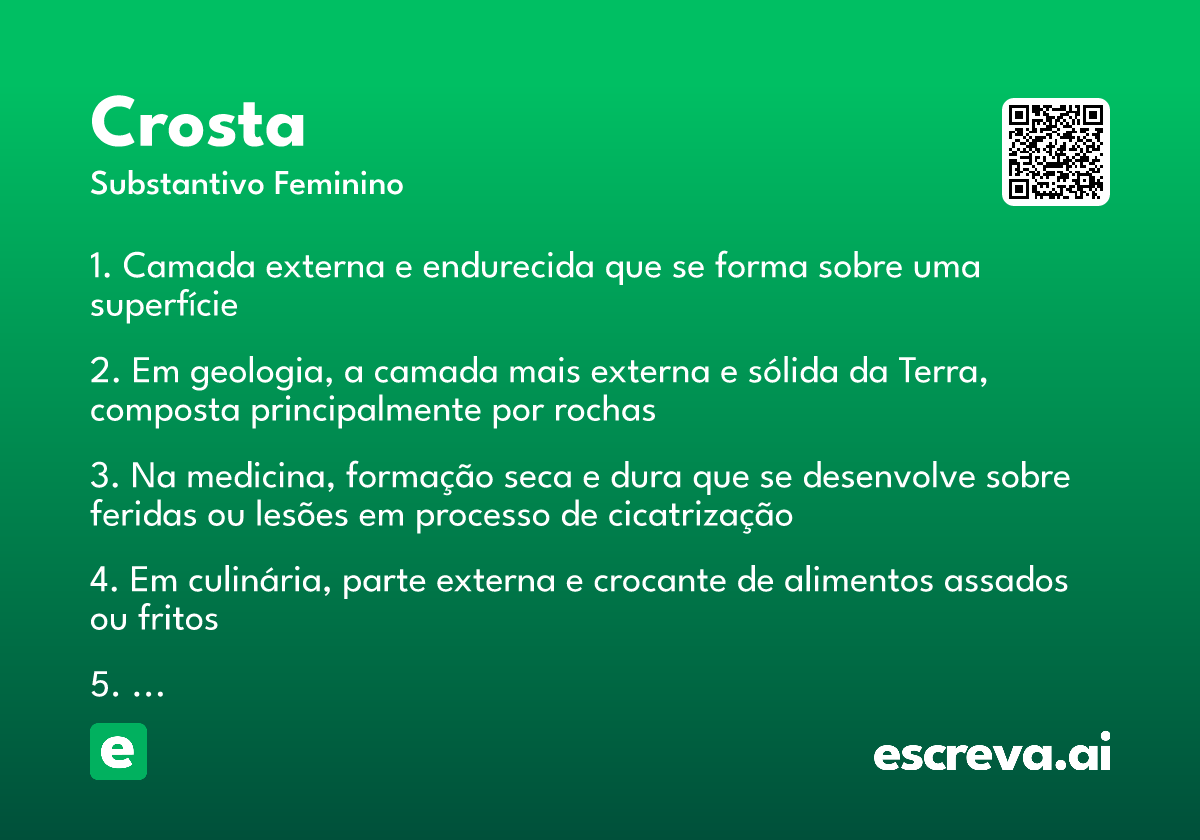 Crosta

Substantivo Feminino

1. Camada externa e endurecida que se forma sobre uma superfície

2. Em geologia, a camada mais externa e sólida da Terra, composta principalmente por rochas

3. Na medicina, formação seca e dura que se desenvolve sobre feridas ou lesões em processo de cicatrização

4. Em culinária, parte externa e crocante de alimentos assados ou fritos

5. ...

e

escreva.ai